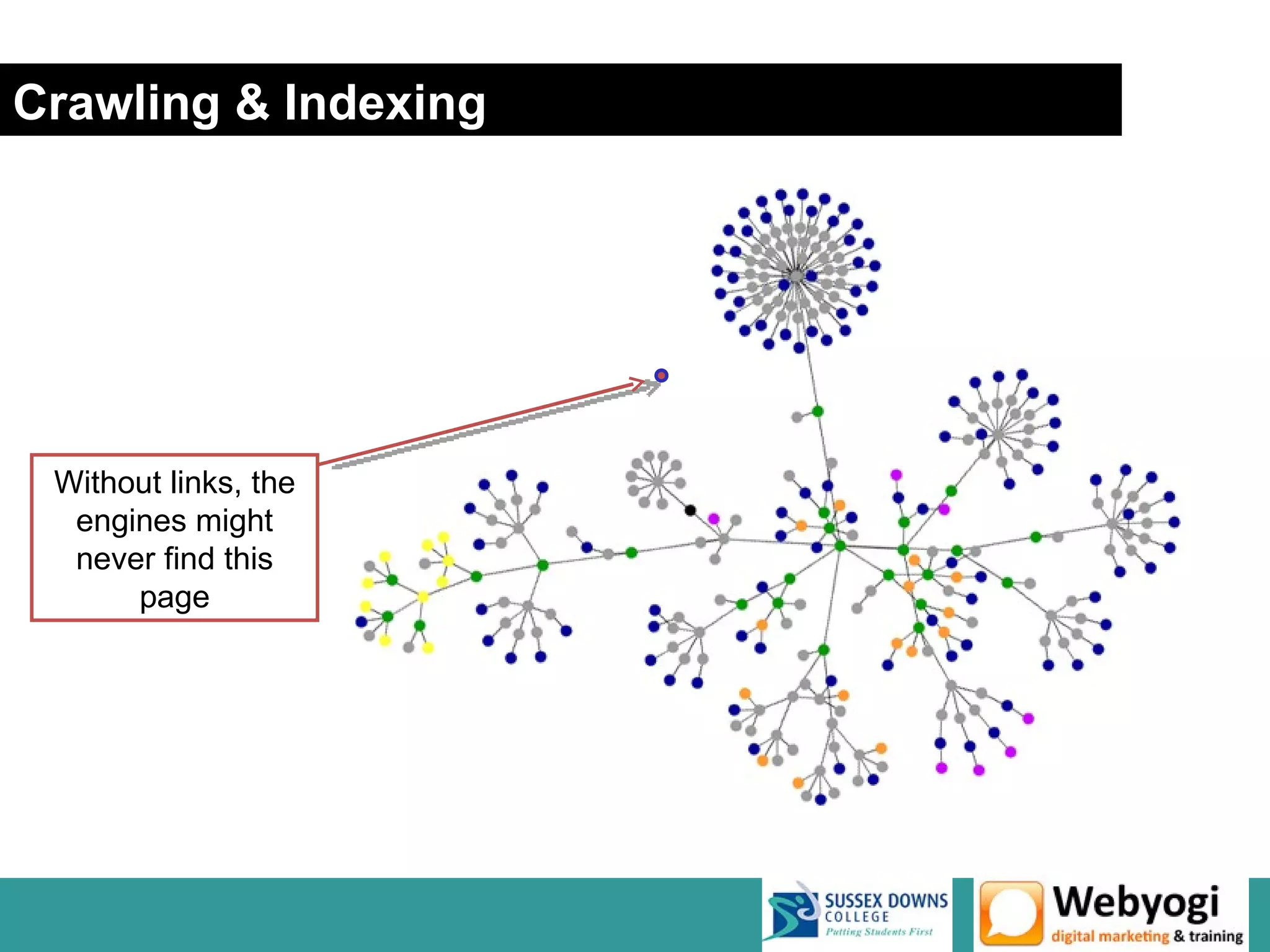 Crawling & Indexing

Without links, the engines might never find this page

SUSSEX DOWNS COLLEGE
Putting Students First

Webyogi
digital marketing & training